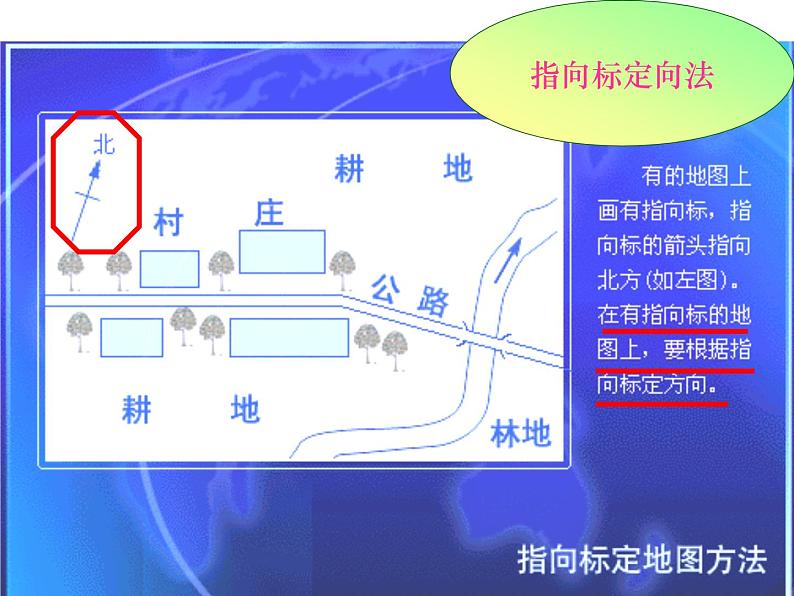 指向标定向法

北

耕　地

村　庄

公路

耕　地

林地

有的地图上画有指向标，指向标的箭头指向北方（如左图）。在有指向标的地图上，要根据指向标定方向。

指向标定地图方法